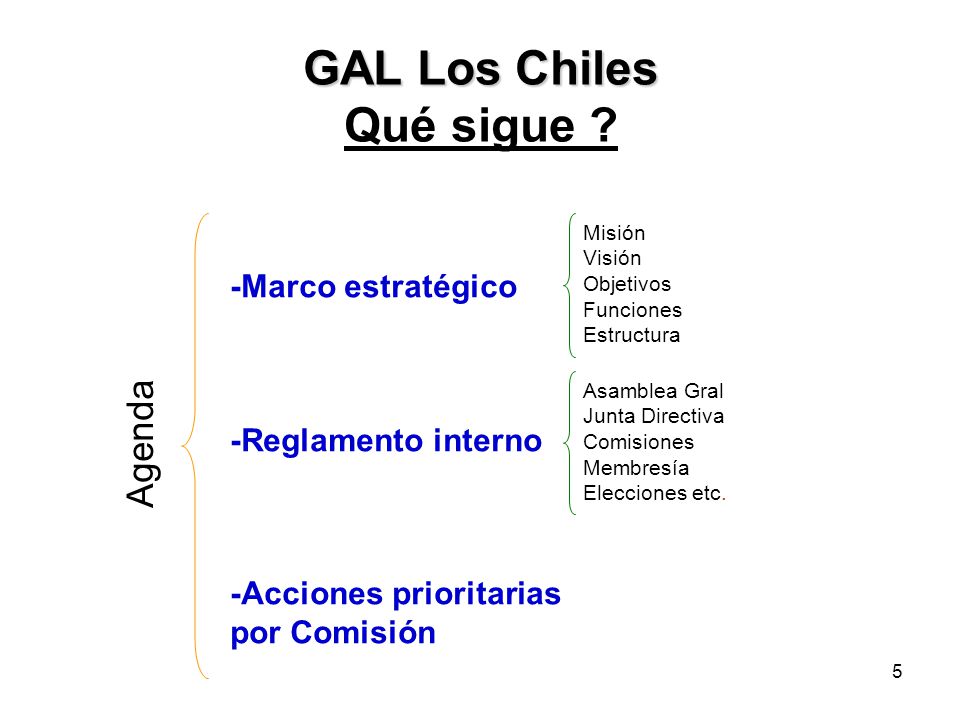 GAL Los Chiles
Qué sigue ?

Agenda

-Marco estratégico

Misión
Visión
Objetivos
Funciones
Estructura

-Reglamento interno

Asamblea Gral
Junta Directiva
Comisiones
Membresía
Elecciones etc.

-Acciones prioritarias por Comisión

5